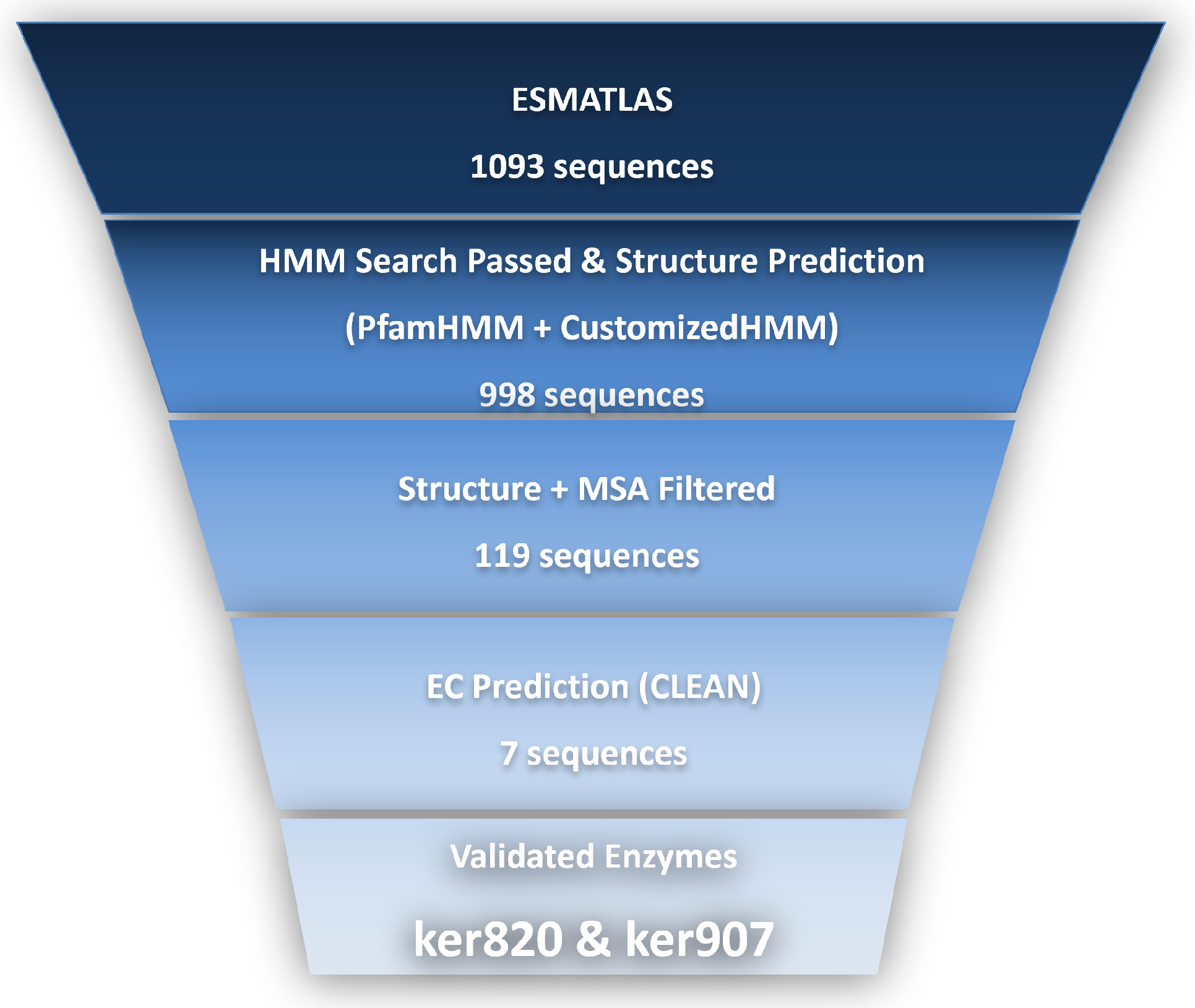 ESMATLAS

1093 sequences

HMM Search Passed & Structure Prediction

(PfamHMM + CustomizedHMM)

998 sequences

Structure + MSA Filtered

119 sequences

EC Prediction (CLEAN)

7 sequences

Validated Enzymes

ker820 & ker907